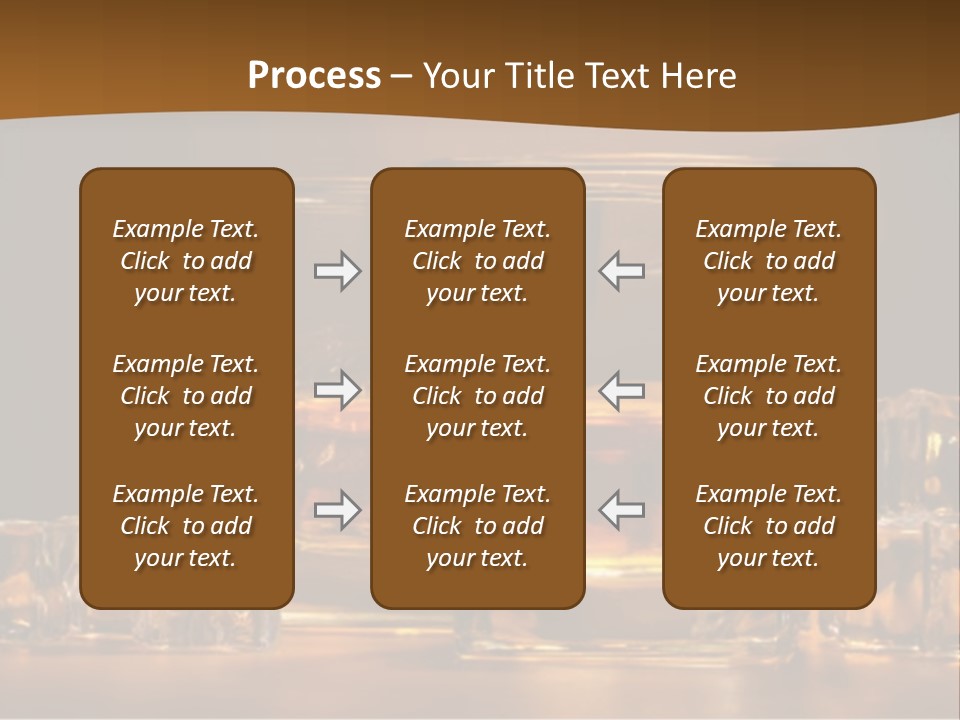 Process – Your Title Text Here

Example Text. Click to add your text.

Example Text. Click to add your text.

Example Text. Click to add your text.

Example Text. Click to add your text.

Example Text. Click to add your text.

Example Text. Click to add your text.

Example Text. Click to add your text.

Example Text. Click to add your text.

Example Text. Click to add your text.